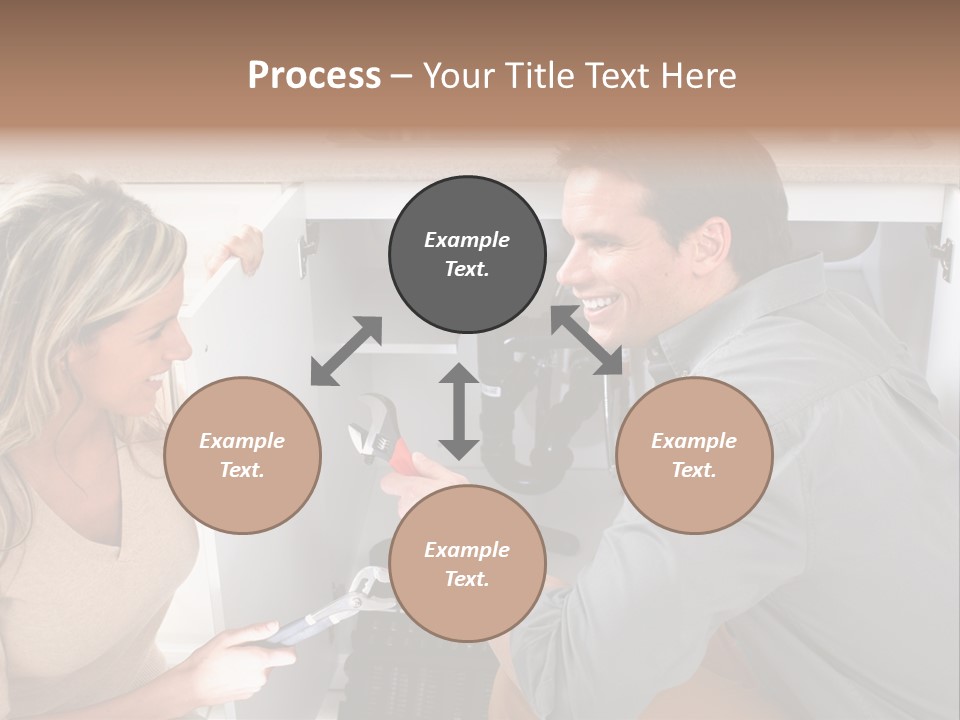 Process – Your Title Text Here

Example Text.

Example Text.

Example Text.

Example Text.